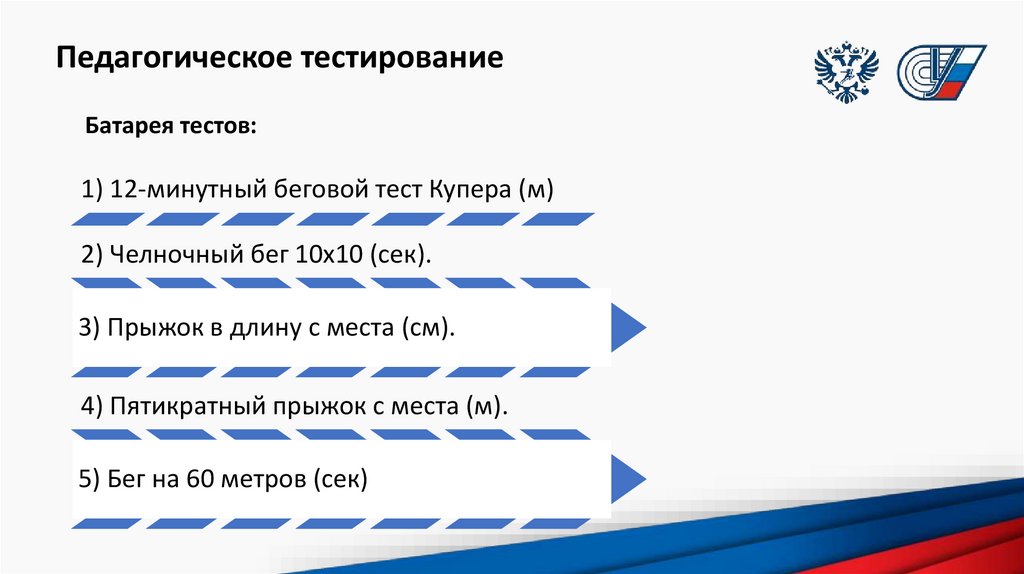 Педагогическое тестирование

Батарея тестов:

1) 12-минутный беговой тест Купера (м)

2) Челночный бег 10х10 (сек).

3) Прыжок в длину с места (см).

4) Пятикратный прыжок с места (м).

5) Бег на 60 метров (сек)